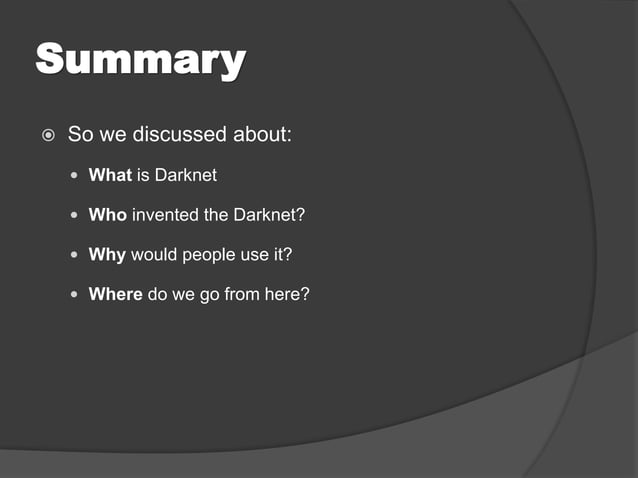 Summary

So we discussed about:

- What is Darknet
- Who invented the Darknet?
- Why would people use it?
- Where do we go from here?